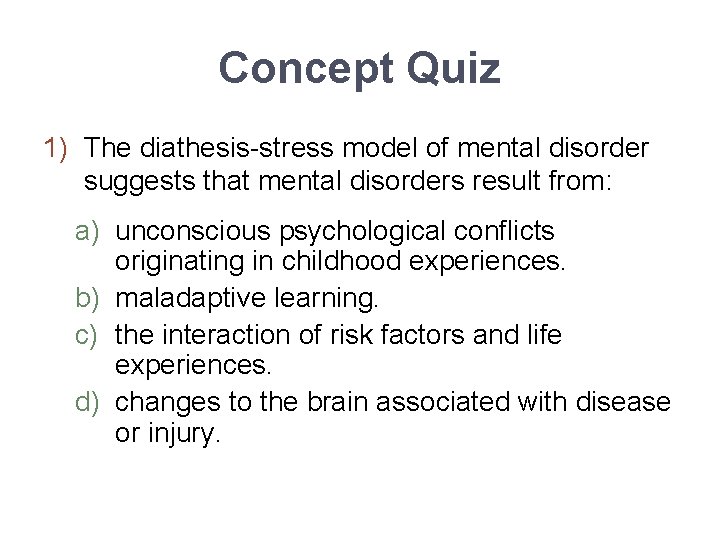 Concept Quiz

1) The diathesis-stress model of mental disorder suggests that mental disorders result from:

a) unconscious psychological conflicts originating in childhood experiences.
b) maladaptive learning.
c) the interaction of risk factors and life experiences.
d) changes to the brain associated with disease or injury.